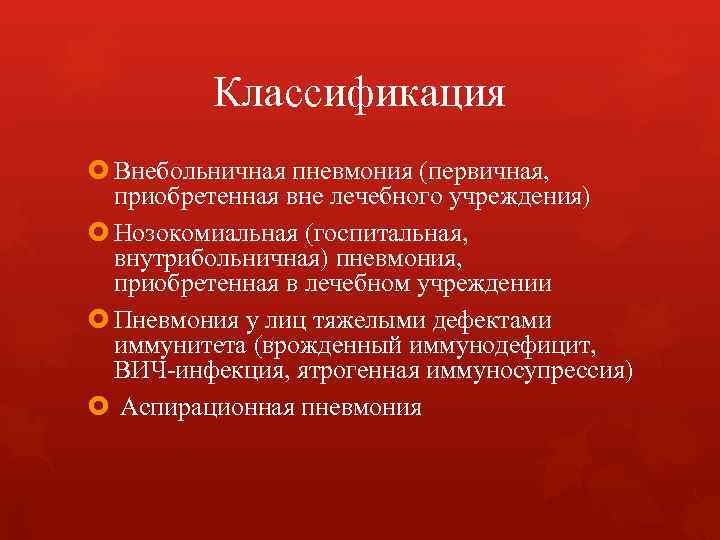 Классификация

Внебольничная пневмония (первичная, приобретенная вне лечебного учреждения)

Нозокомиальная (госпитальная, внутрибольничная) пневмония, приобретенная в лечебном учреждении

Пневмония у лиц тяжелыми дефектами иммунитета (врожденный иммунодефицит, ВИЧ-инфекция, ятрогенная иммуносупрессия)

Аспирационная пневмония